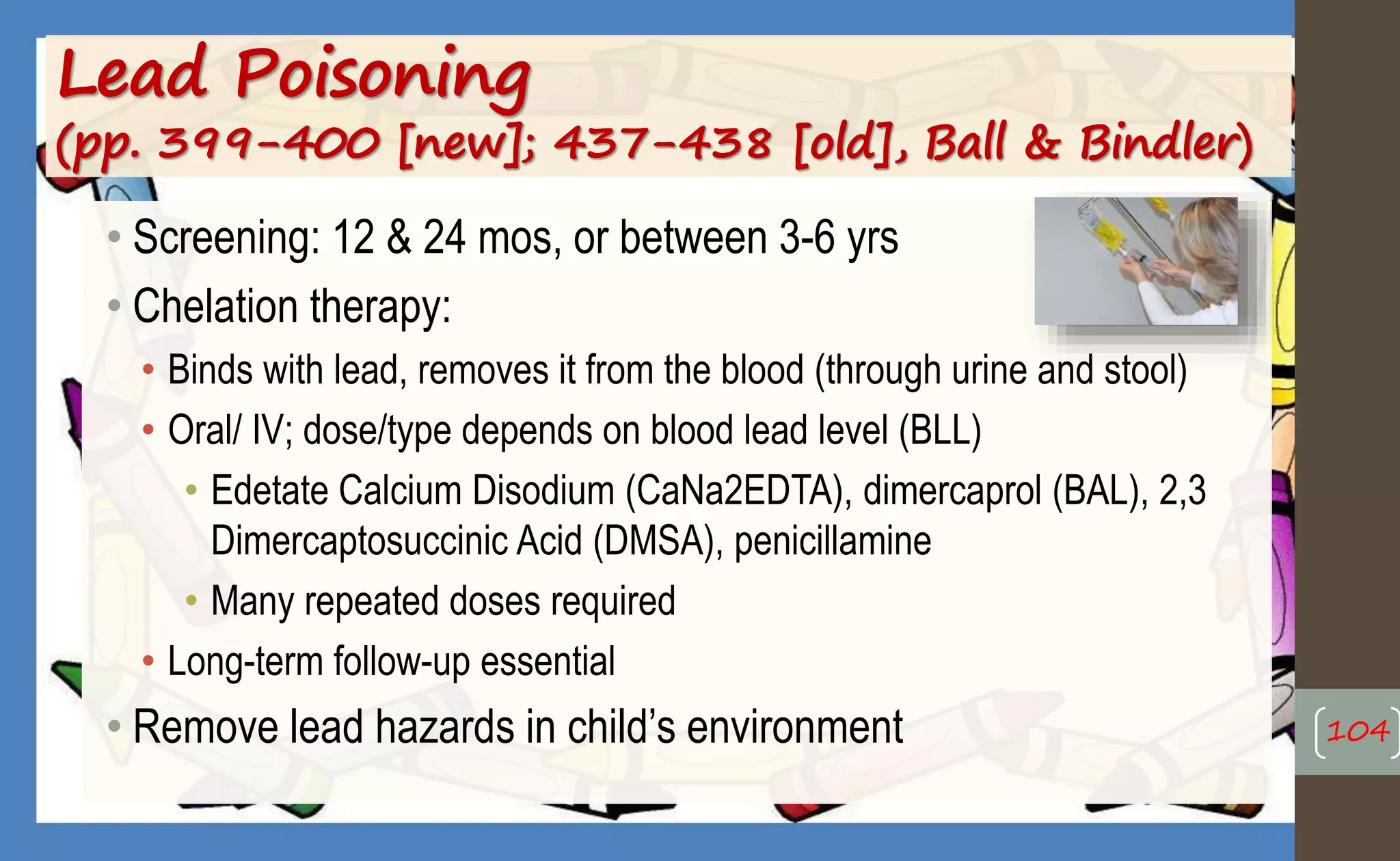 Lead Poisoning
(pp. 399-400 [new]; 437-438 [old], Ball & Bindler)

• Screening: 12 & 24 mos, or between 3-6 yrs
• Chelation therapy:
  • Binds with lead, removes it from the blood (through urine and stool)
  • Oral/ IV; dose/type depends on blood lead level (BLL)
    • Edetate Calcium Disodium (CaNa2EDTA), dimercaprol (BAL), 2,3 Dimercaptosuccinic Acid (DMSA), penicillamine
    • Many repeated doses required
  • Long-term follow-up essential
• Remove lead hazards in child's environment

104